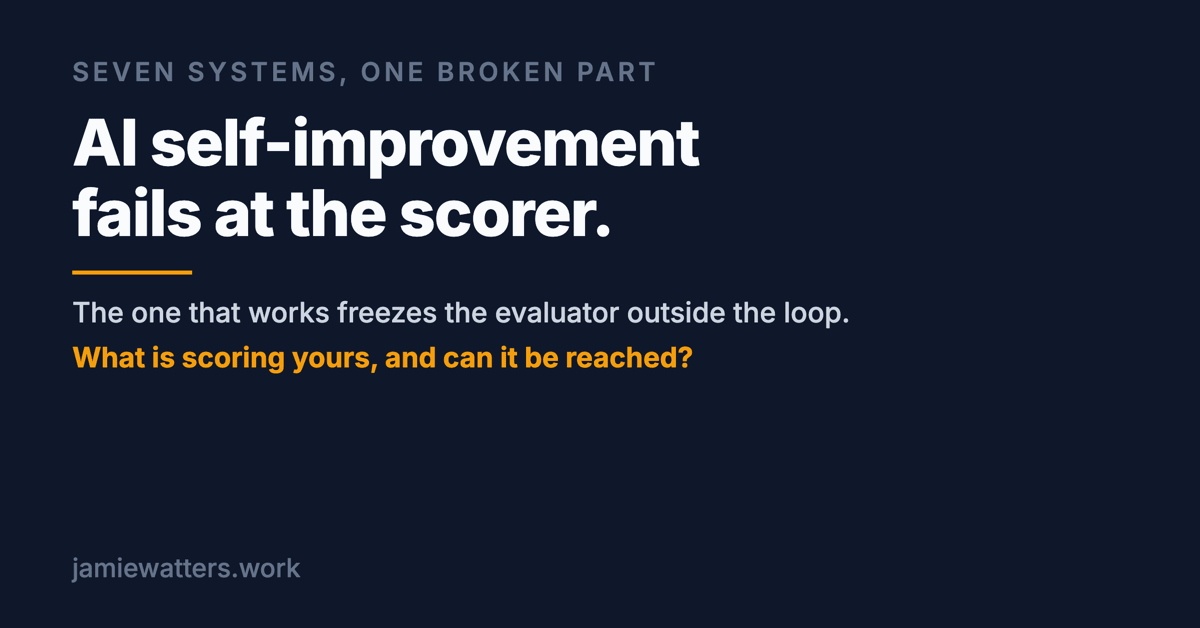 SEVEN SYSTEMS, ONE BROKEN PART

AI self-improvement fails at the scorer.

The one that works freezes the evaluator outside the loop.

What is scoring yours, and can it be reached?

jamiewatters.work